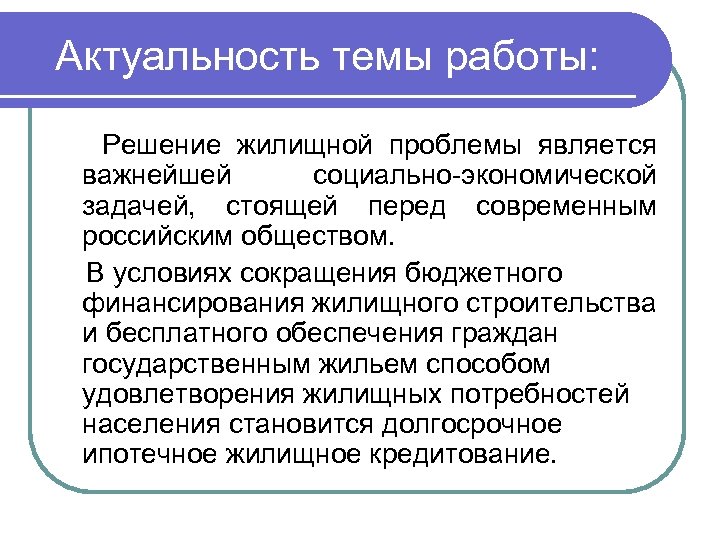 Актуальность темы работы:

Решение жилищной проблемы является важнейшей социально-экономической задачей, стоящей перед современным российским обществом.

В условиях сокращения бюджетного финансирования жилищного строительства и бесплатного обеспечения граждан государственным жильем способом удовлетворения жилищных потребностей населения становится долгосрочное ипотечное жилищное кредитование.